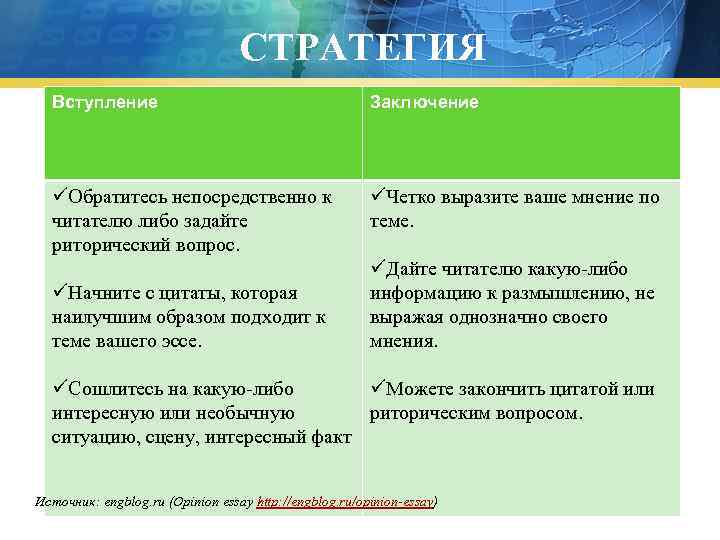 СТРАТЕГИЯ

| Вступление | Заключение |
|---|---|
| ✓Обратитесь непосредственно к читателю либо задайте риторический вопрос. ✓Начните с цитаты, которая наилучшим образом подходит к теме вашего эссе. ✓Сошлитесь на какую-либо интересную или необычную ситуацию, сцену, интересный факт | ✓Четко выразите ваше мнение по теме. ✓Дайте читателю какую-либо информацию к размышлению, не выражая однозначно своего мнения. ✓Можете закончить цитатой или риторическим вопросом. |

Источник: engblog.ru (Opinion essay http://engblog.ru/opinion-essay)